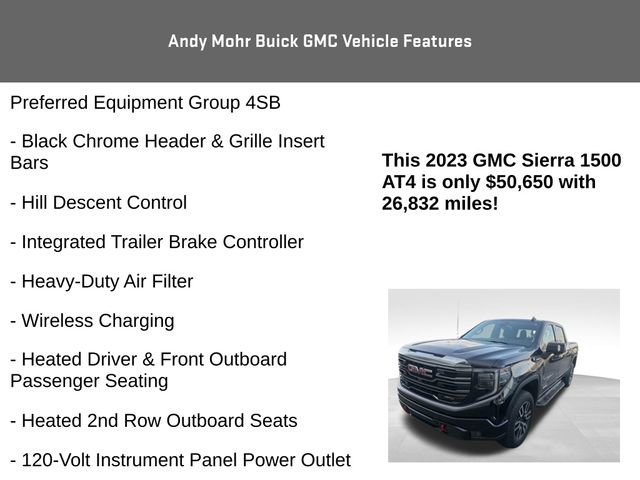 Andy Mohr Buick GMC Vehicle Features

Preferred Equipment Group 4SB

- Black Chrome Header & Grille Insert Bars

- Hill Descent Control

- Integrated Trailer Brake Controller

- Heavy-Duty Air Filter

- Wireless Charging

- Heated Driver & Front Outboard Passenger Seating

- Heated 2nd Row Outboard Seats

- 120-Volt Instrument Panel Power Outlet

This 2023 GMC Sierra 1500 AT4 is only $50,650 with 26,832 miles!

GMC